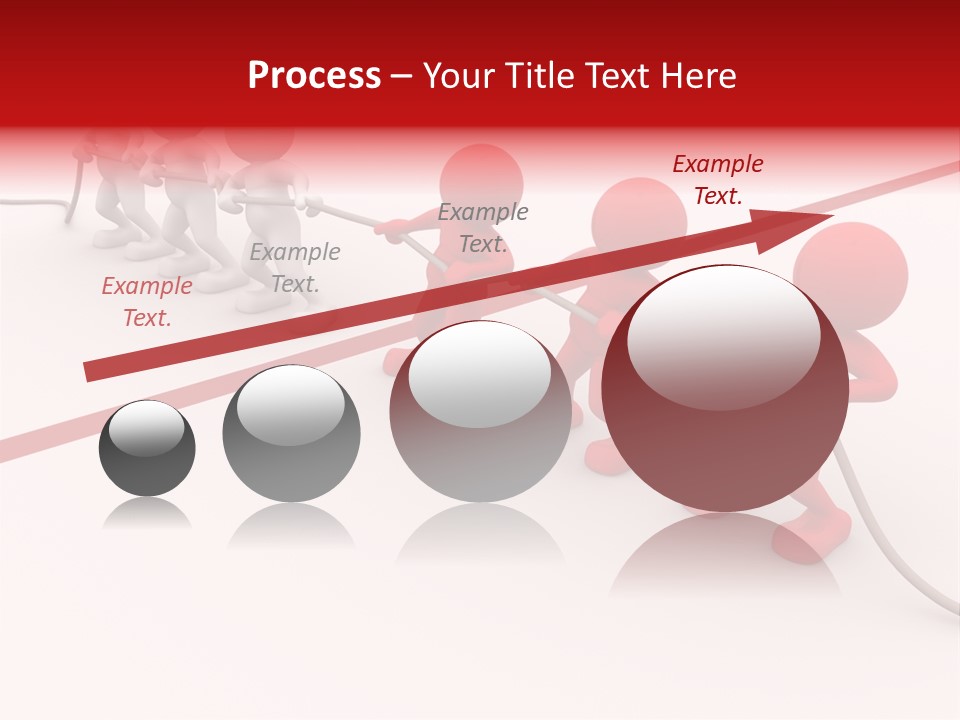 Process – Your Title Text Here

Example Text.

Example Text.

Example Text.

Example Text.